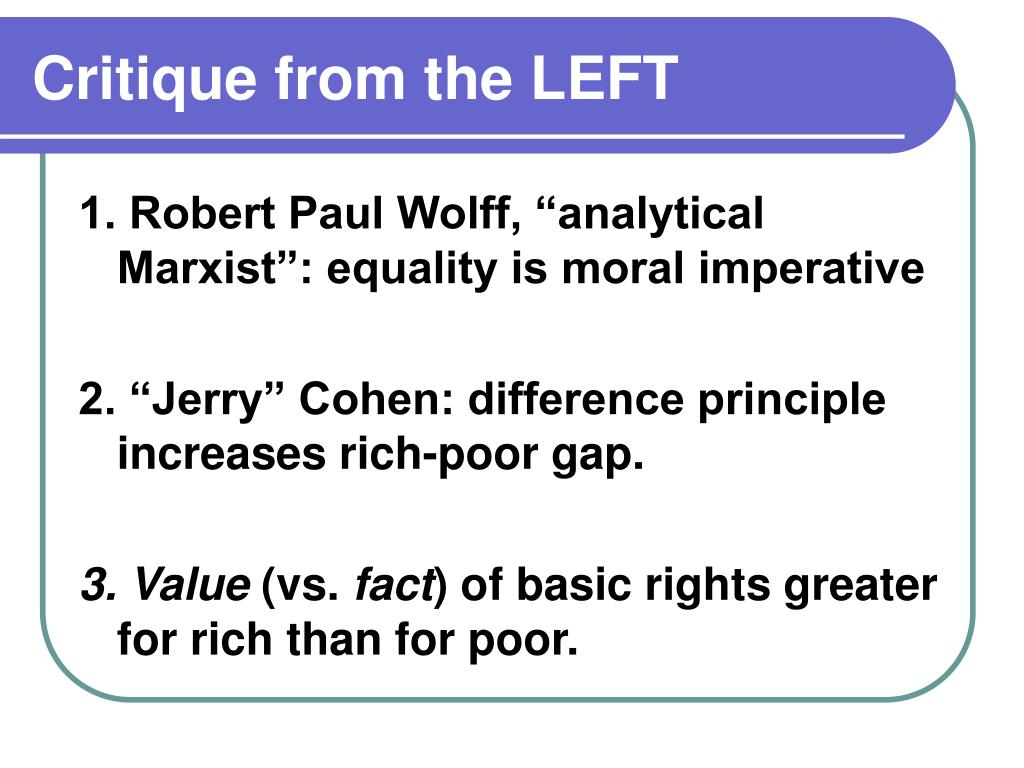 Critique from the LEFT

1. Robert Paul Wolff, “analytical Marxist”: equality is moral imperative

2. “Jerry” Cohen: difference principle increases rich-poor gap.

3. Value (vs. fact) of basic rights greater for rich than for poor.